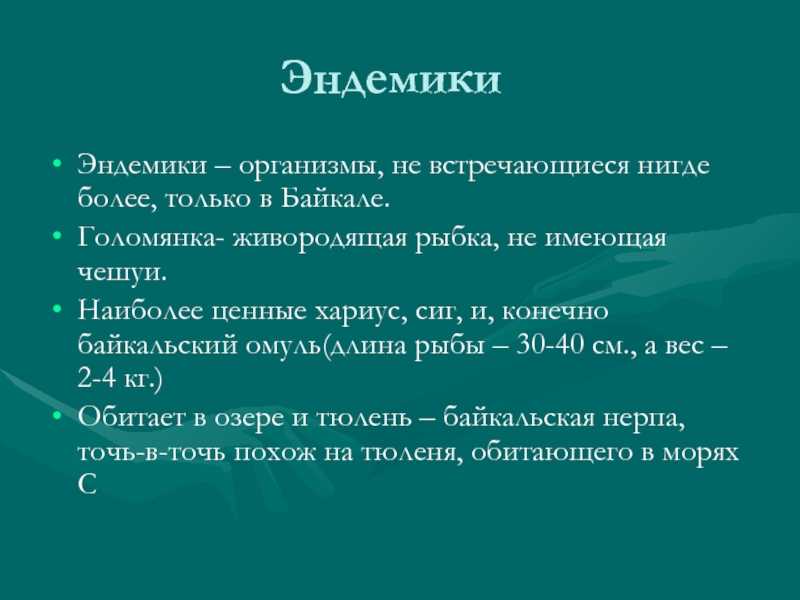 Эндемики

• Эндемики – организмы, не встречающиеся нигде более, только в Байкале.
• Голомянка- живородящая рыбка, не имеющая чешуи.
• Наиболее ценные хариус, сиг, и, конечно байкальский омуль(длина рыбы – 30-40 см., а вес – 2-4 кг.)
• Обитает в озере и тюлень – байкальская нерпа, точь-в-точь похож на тюленя, обитающего в морях С